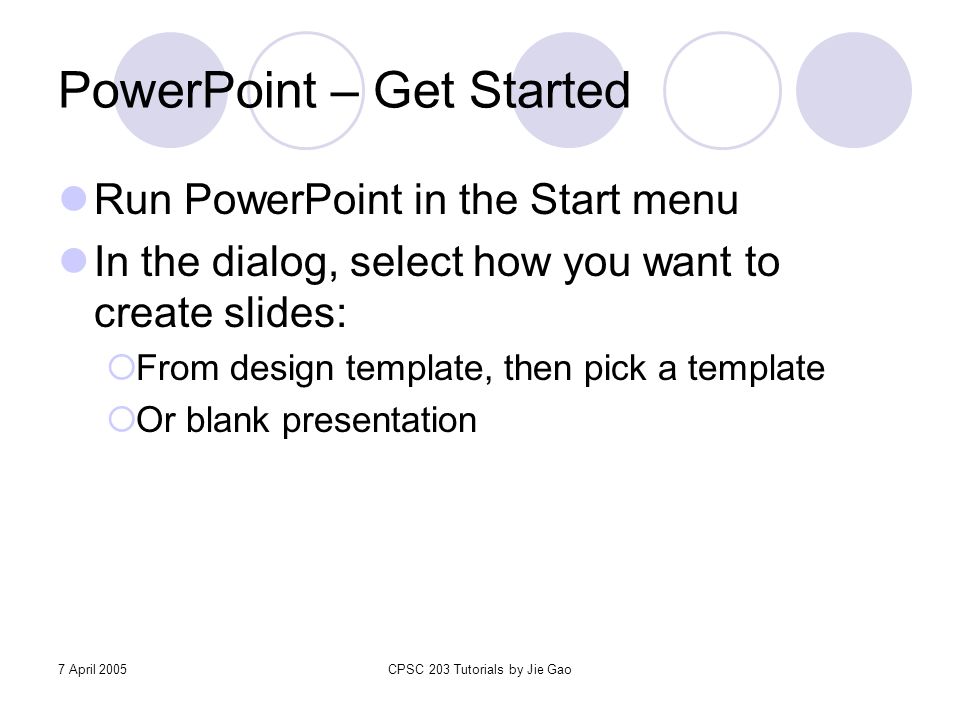 PowerPoint – Get Started

Run PowerPoint in the Start menu

In the dialog, select how you want to create slides:

From design template, then pick a template

Or blank presentation

7 April 2005

CPSC 203 Tutorials by Jie Gao